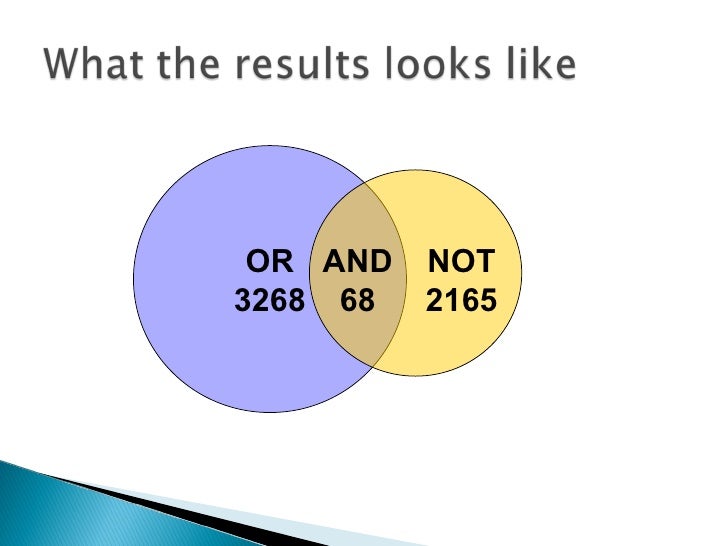 What the results looks like

OR
3268

AND
68

NOT
2165